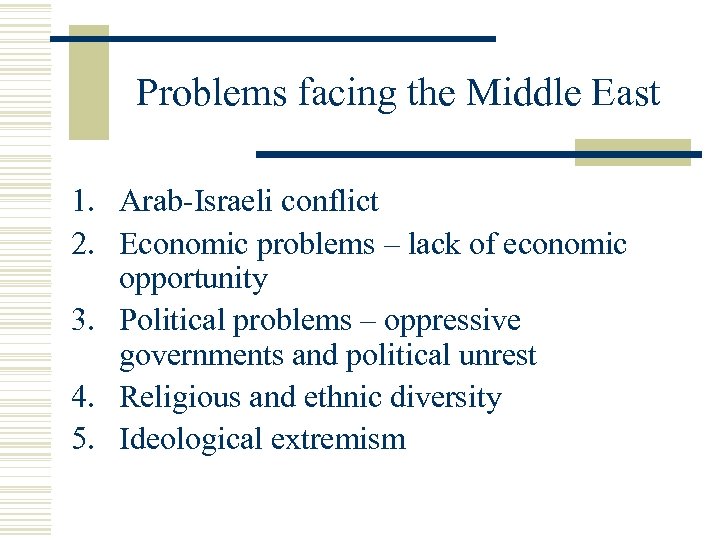 Problems facing the Middle East

1. Arab-Israeli conflict
2. Economic problems – lack of economic opportunity
3. Political problems – oppressive governments and political unrest
4. Religious and ethnic diversity
5. Ideological extremism